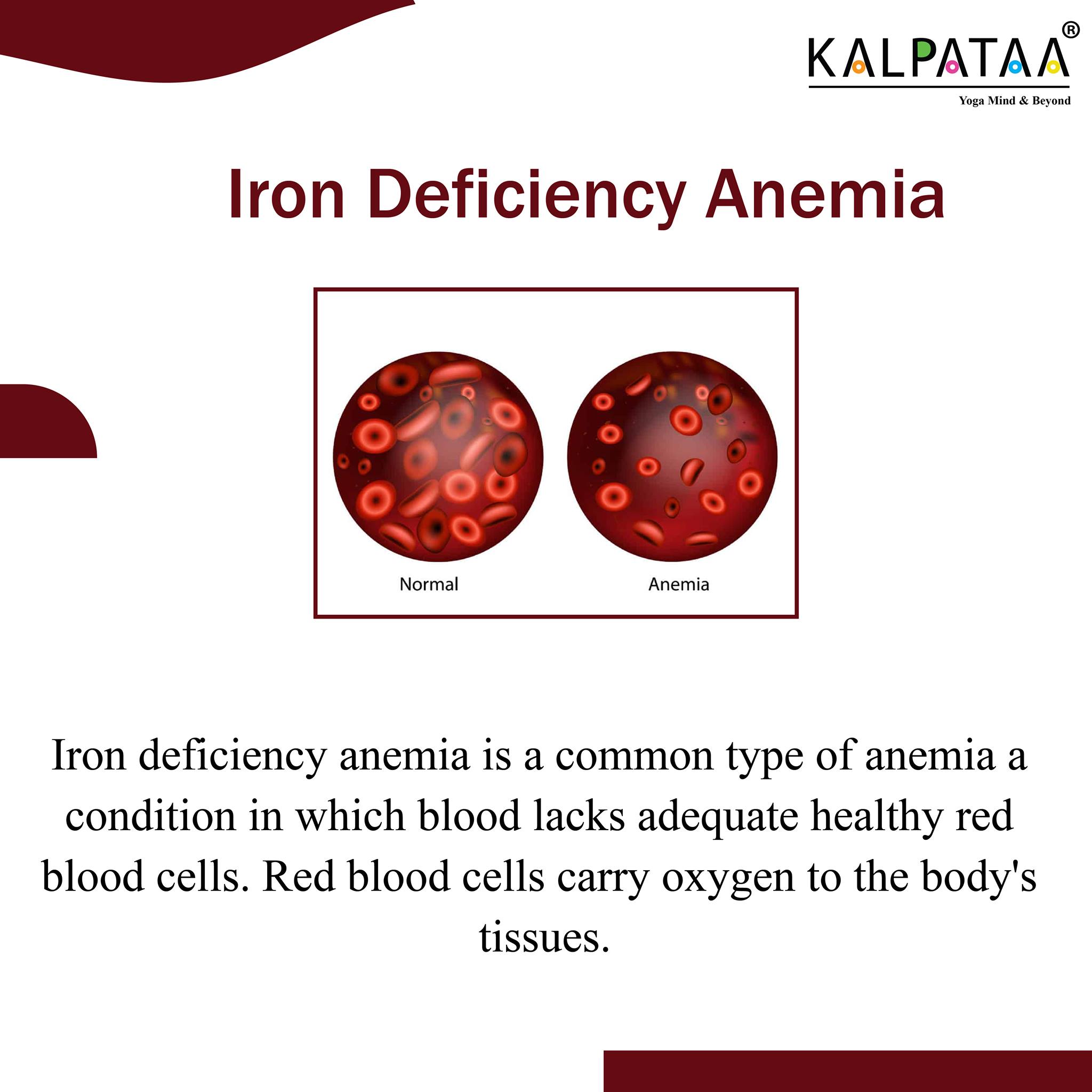 KALPATAA®
Yoga Mind & Beyond

Iron Deficiency Anemia

Normal

Anemia

Iron deficiency anemia is a common type of anemia a condition in which blood lacks adequate healthy red blood cells. Red blood cells carry oxygen to the body's tissues.